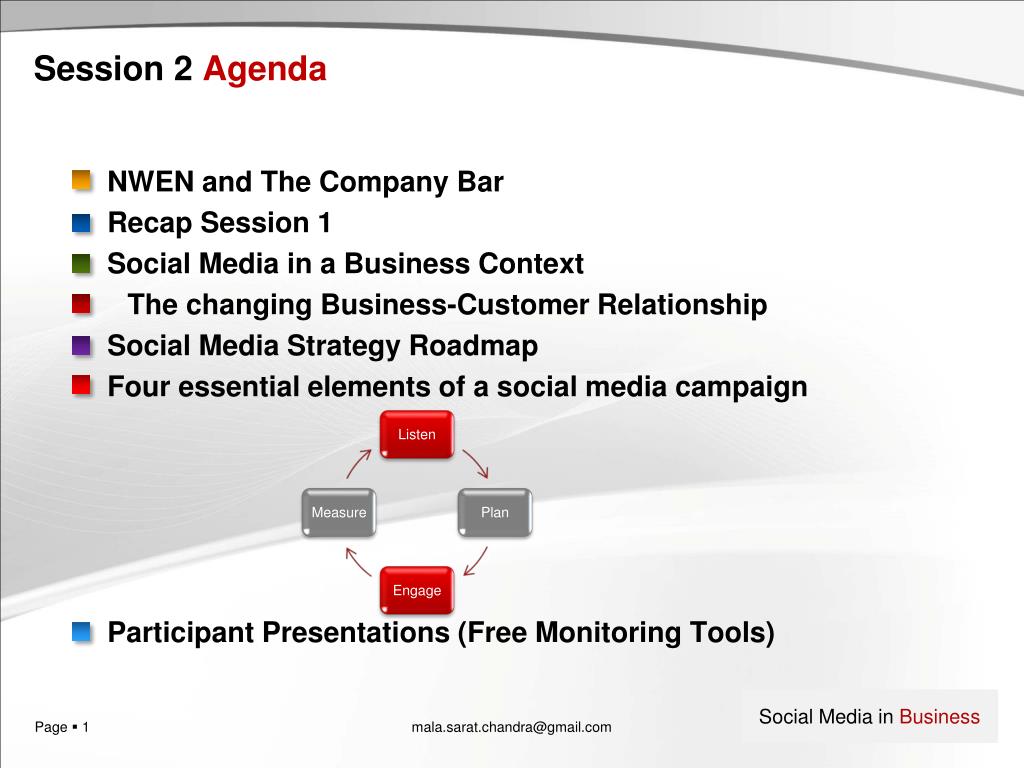 Session 2 Agenda

NWEN and The Company Bar
Recap Session 1
Social Media in a Business Context
The changing Business-Customer Relationship
Social Media Strategy Roadmap
Four essential elements of a social media campaign

Listen
Plan
Engage
Measure

Participant Presentations (Free Monitoring Tools)

Page ▪ 1
mala.sarat.chandra@gmail.com
Social Media in Business